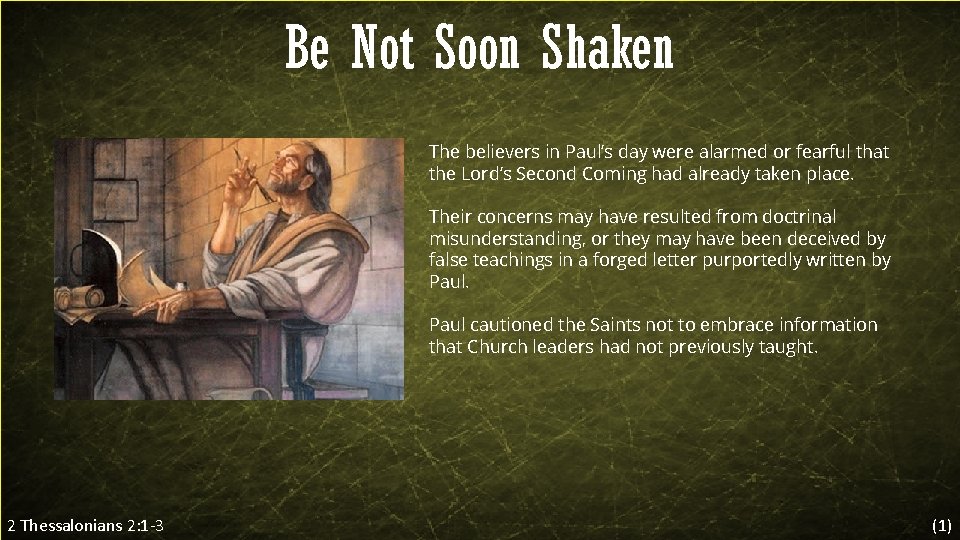 Be Not Soon Shaken

The believers in Paul's day were alarmed or fearful that the Lord's Second Coming had already taken place.

Their concerns may have resulted from doctrinal misunderstanding, or they may have been deceived by false teachings in a forged letter purportedly written by Paul.

Paul cautioned the Saints not to embrace information that Church leaders had not previously taught.

2 Thessalonians 2:1-3

(1)